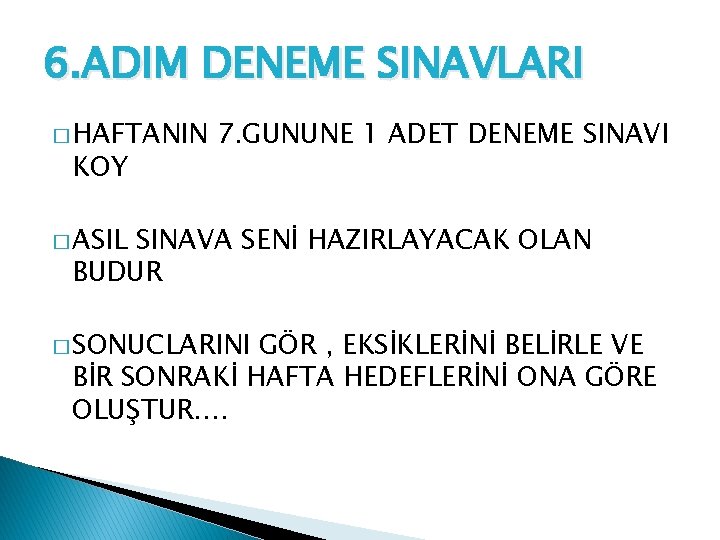 6.ADIM DENEME SINAVLARI

□ HAFTANIN 7.GUNUNE 1 ADET DENEME SINAVI KOY

□ ASIL SINAVA SENİ HAZIRLAYACAK OLAN BUDUR

□ SONUCLARINI GÖR , EKSİKLERİNİ BELİRLE VE BİR SONRAKİ HAFTA HEDEFLERİNİ ONA GÖRE OLUŞTUR....